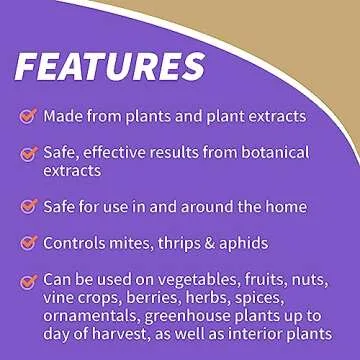 FEATURES

Made from plants and plant extracts

Safe, effective results from botanical extracts

Safe for use in and around the home

Controls mites, thrips & aphids

Can be used on vegetables, fruits, nuts, vine crops, berries, herbs, spices, ornamentals, greenhouse plants up to day of harvest, as well as interior plants